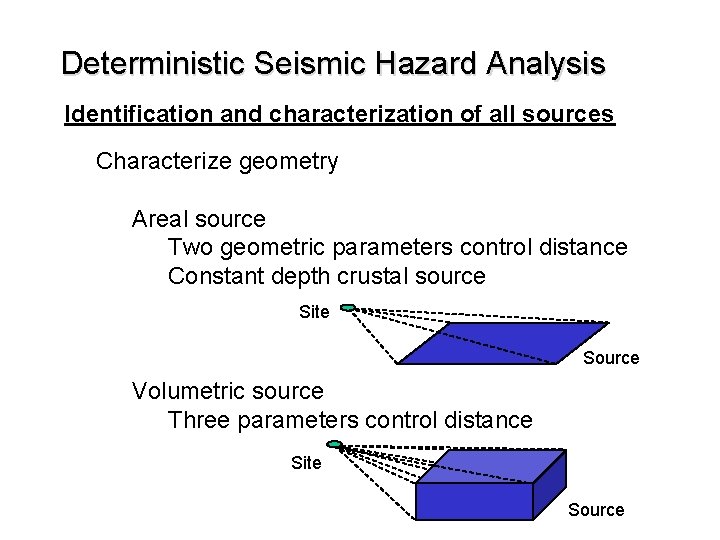 Deterministic Seismic Hazard Analysis

Identification and characterization of all sources

Characterize geometry

Areal source
Two geometric parameters control distance
Constant depth crustal source

Site

Source

Volumetric source
Three parameters control distance

Site

Source